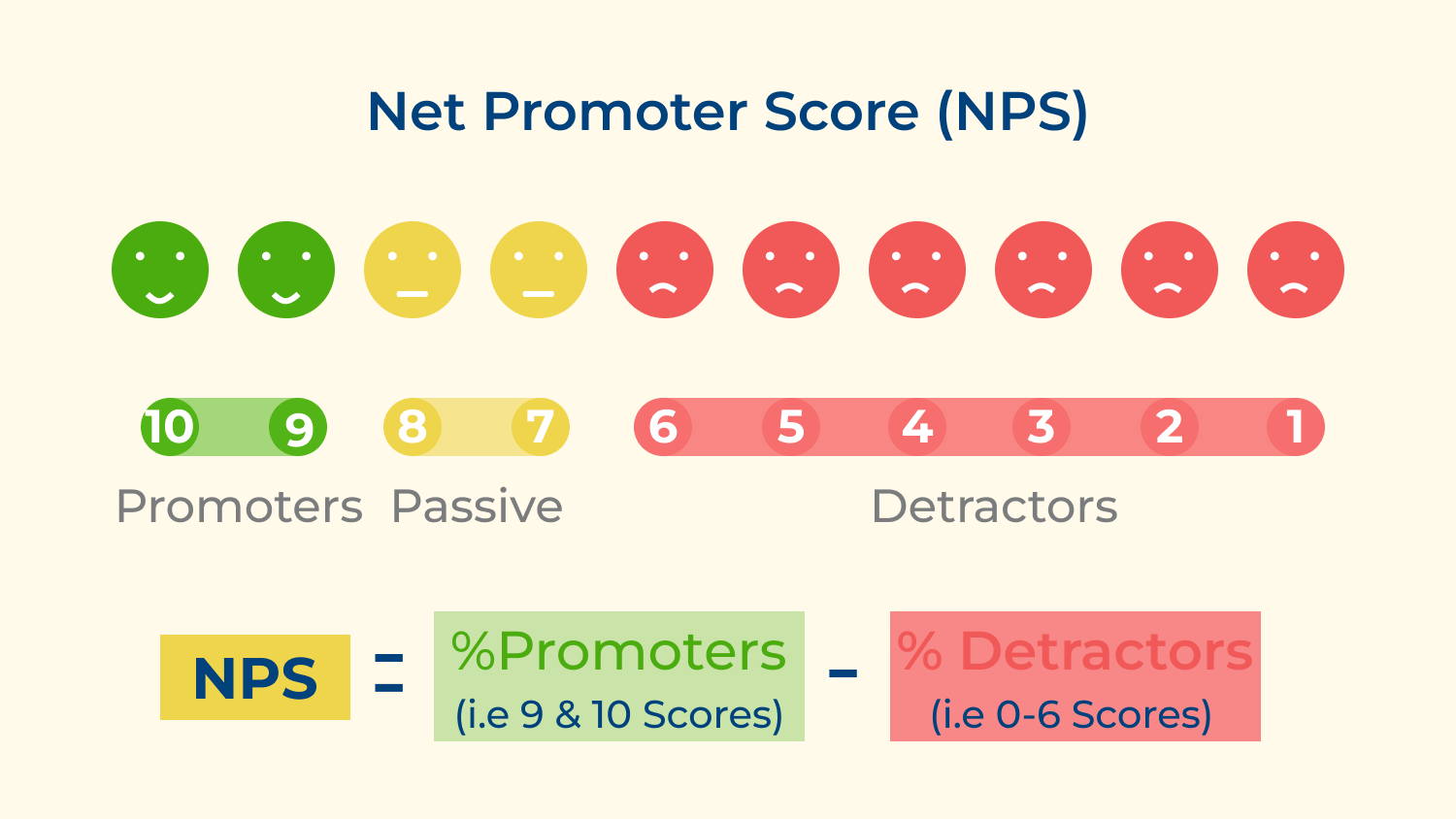 Net Promoter Score (NPS)

10 9 8 7 6 5 4 3 2 1

Promoters Passive Detractors

NPS = %Promoters (i.e 9 & 10 Scores) - % Detractors (i.e 0-6 Scores)